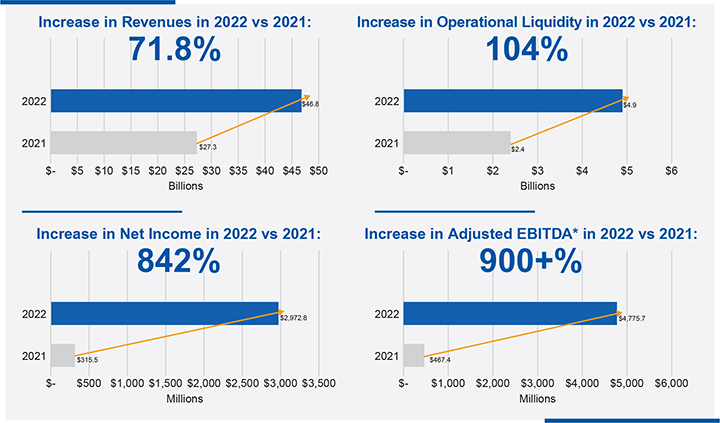 Increase in Revenues in 2022 vs 2021:
71.8%

2022
$46.8
2021
$27.3
$- $5 $10 $15 $20 $25 $30 $35 $40 $45 $50
Billions

Increase in Operational Liquidity in 2022 vs 2021:
104%

2022
$4.9
2021
$2.4
$- $1 $2 $3 $4 $5 $6
Billions

Increase in Net Income in 2022 vs 2021:
842%

2022
$2,972.8
2021
$315.5
$- $500 $1,000 $1,500 $2,000 $2,500 $3,000 $3,500
Millions

Increase in Adjusted EBITDA* in 2022 vs 2021:
900+%

2022
$4,775.7
2021
$467.4
$- $1,000 $2,000 $3,000 $4,000 $5,000 $6,000
Millions